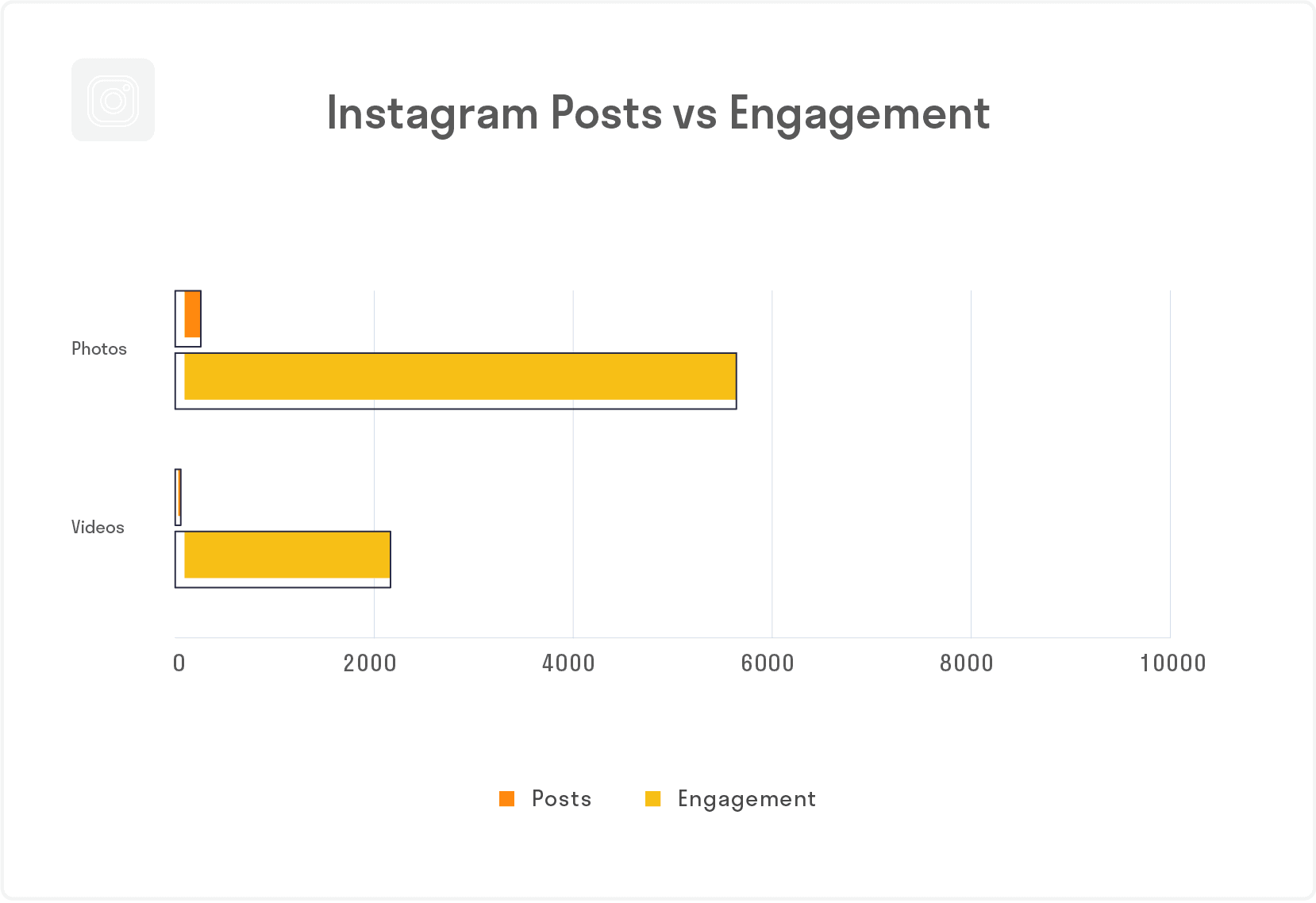 Instagram Posts vs Engagement

Photos

Videos

0
2000
4000
6000
8000
10000

Posts
Engagement